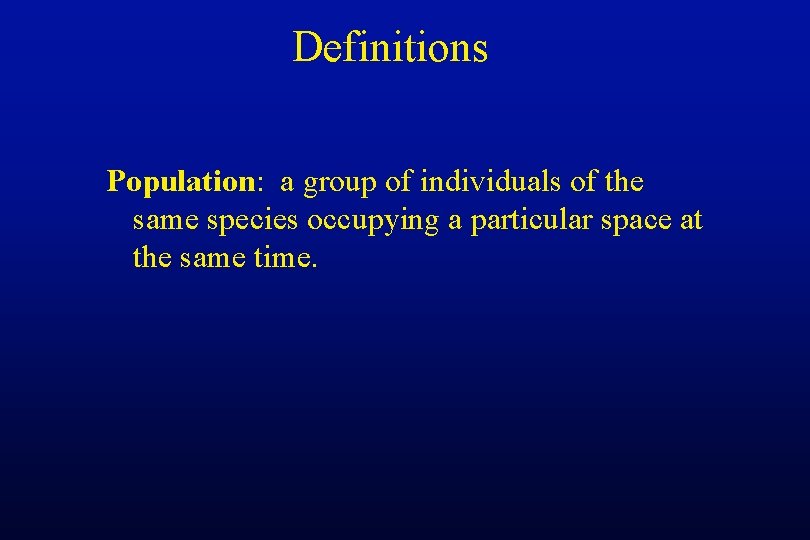 Definitions

Population: a group of individuals of the same species occupying a particular space at the same time.